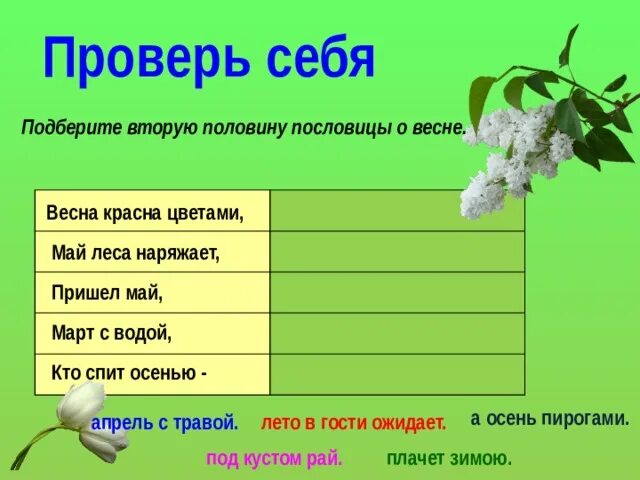 Проверь себя

Подберите вторую половину пословицы о весне.

| Весна красна цветами, | |
|---|---|
| Май леса наряжает, | |
| Пришел май, | |
| Март с водой, | |
| Кто спит осенью - | |

апрель с травой. лето в гости ожидает. а осень пирогами.

под кустом рай. плачет зимою.